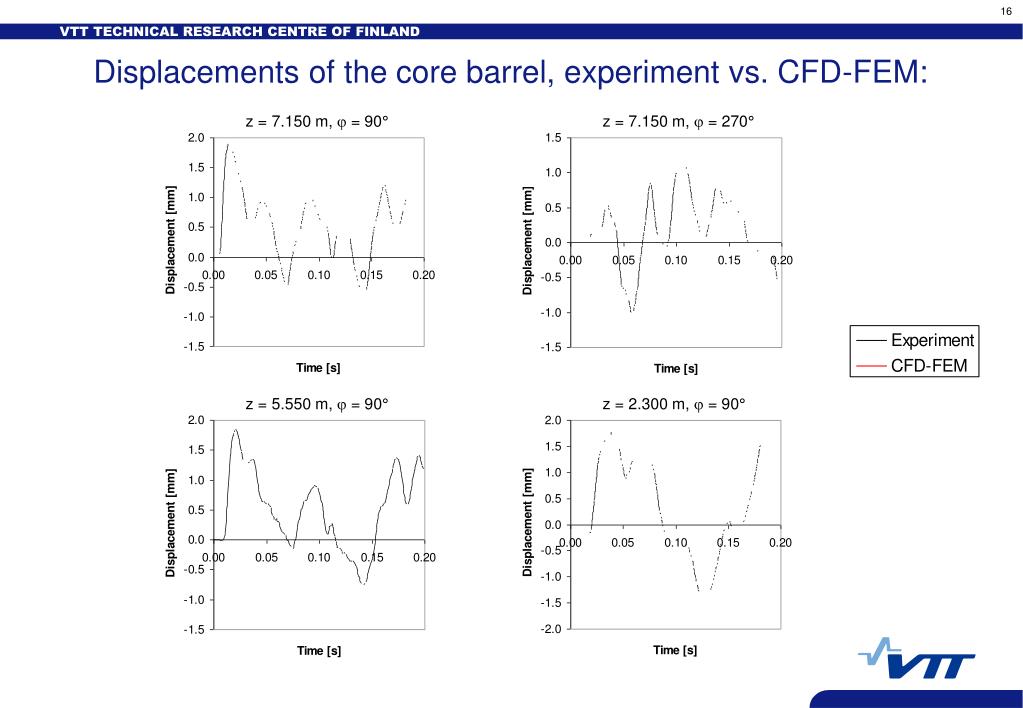 16

VTT TECHNICAL RESEARCH CENTRE OF FINLAND

Displacements of the core barrel, experiment vs. CFD-FEM:

z = 7.150 m, φ = 90°

Displacement [mm]

2.0
1.5
1.0
0.5
0.0
-0.5
-1.0
-1.5

0.00 0.05 0.10 0.15 0.20

Time [s]

z = 7.150 m, φ = 270°

Displacement [mm]

1.5
1.0
0.5
0.0
-0.5
-1.0
-1.5

0.00 0.05 0.10 0.15 0.20

Time [s]

Experiment
CFD-FEM

z = 5.550 m, φ = 90°

Displacement [mm]

2.0
1.5
1.0
0.5
0.0
-0.5
-1.0
-1.5

0.00 0.05 0.10 0.15 0.20

Time [s]

z = 2.300 m, φ = 90°

Displacement [mm]

2.0
1.5
1.0
0.5
0.0
-0.5
-1.0
-1.5
-2.0

0.00 0.05 0.10 0.15 0.20

Time [s]

VTT